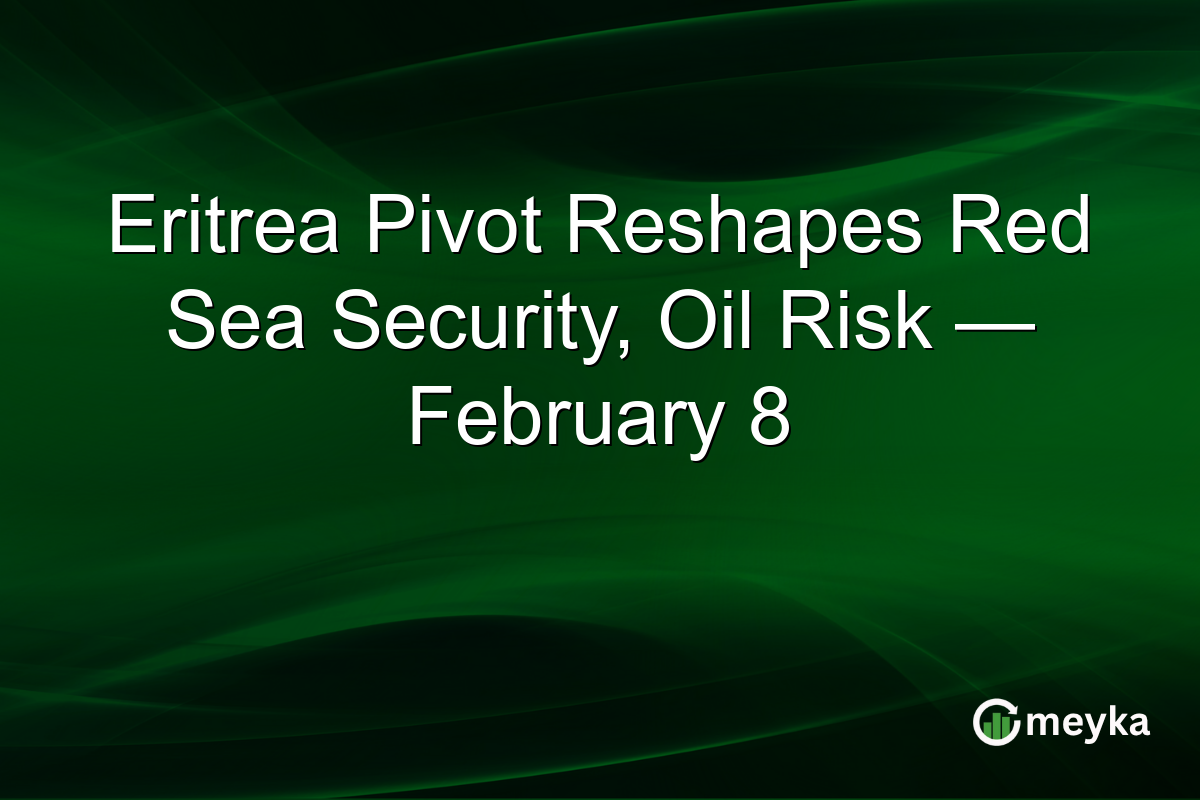 Eritrea Pivot Reshapes Red Sea Security, Oil Risk — February 8

meyka